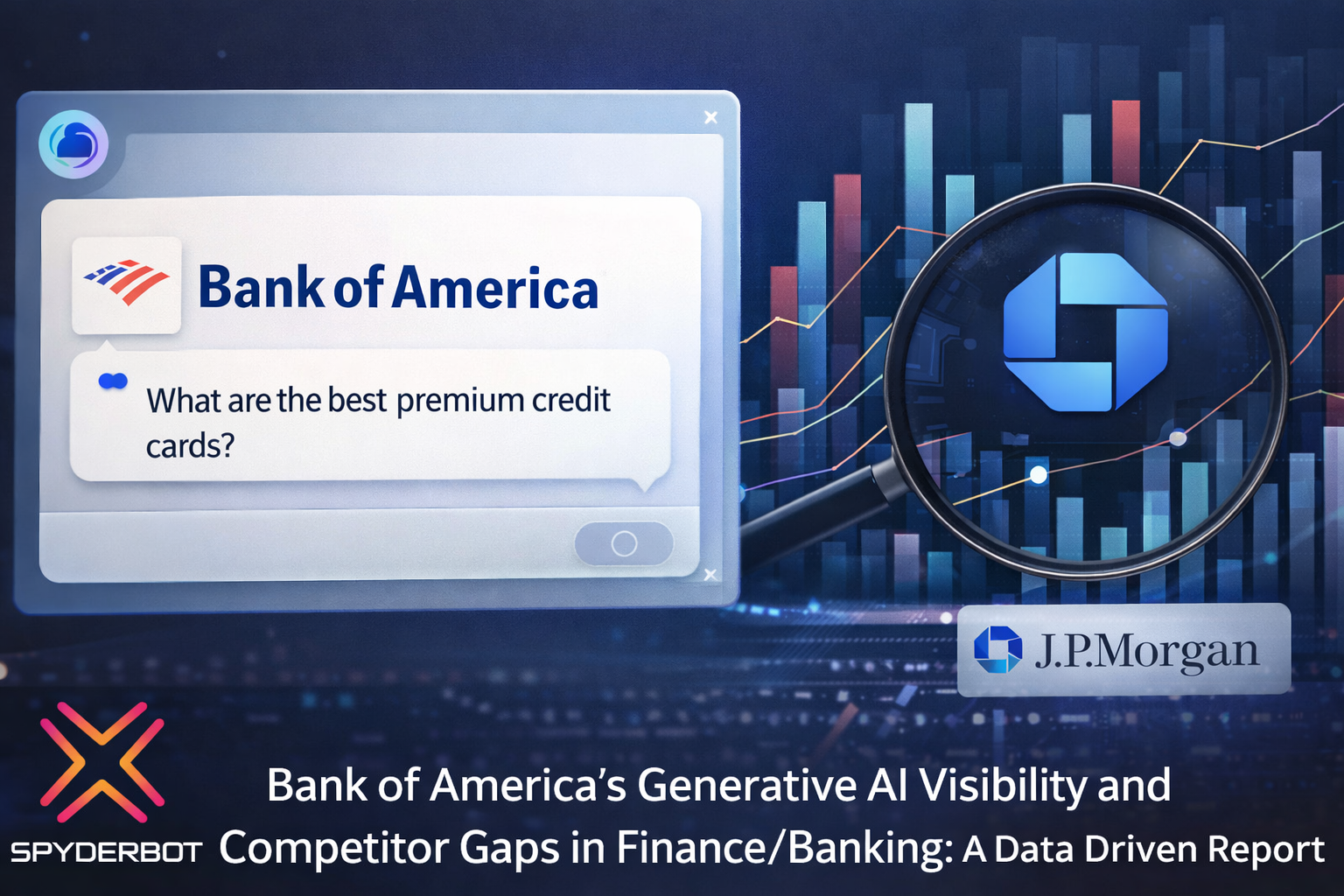 Bank of America

What are the best premium credit cards?

J.P.Morgan

SPYDERBOT

Bank of America's Generative AI Visibility and Competitor Gaps in Finance/Banking: A Data Driven Report